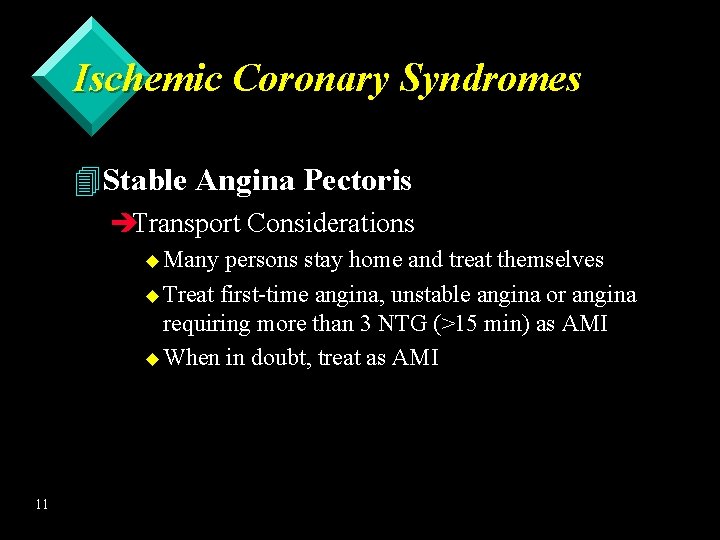 Ischemic Coronary Syndromes

Stable Angina Pectoris

Transport Considerations

Many persons stay home and treat themselves

Treat first-time angina, unstable angina or angina requiring more than 3 NTG (>15 min) as AMI

When in doubt, treat as AMI

11